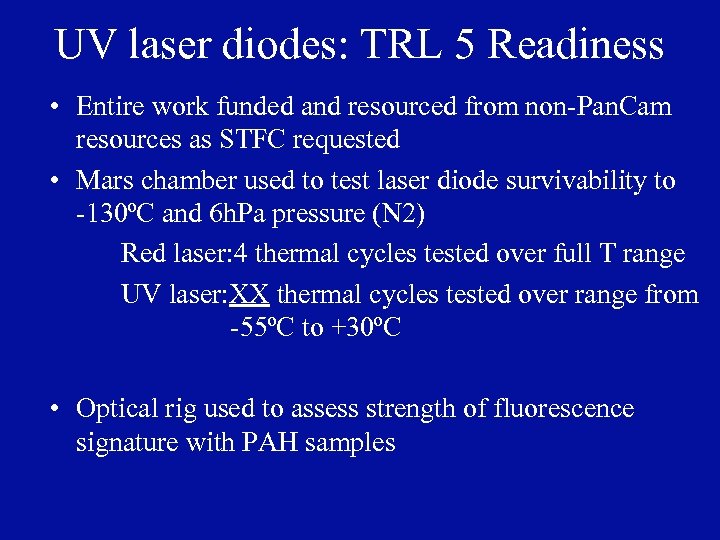 UV laser diodes: TRL 5 Readiness

• Entire work funded and resourced from non-PanCam resources as STFC requested

• Mars chamber used to test laser diode survivability to -130ºC and 6hPa pressure (N2)

Red laser:4 thermal cycles tested over full T range

UV laser:XX thermal cycles tested over range from -55ºC to +30ºC

• Optical rig used to assess strength of fluorescence signature with PAH samples